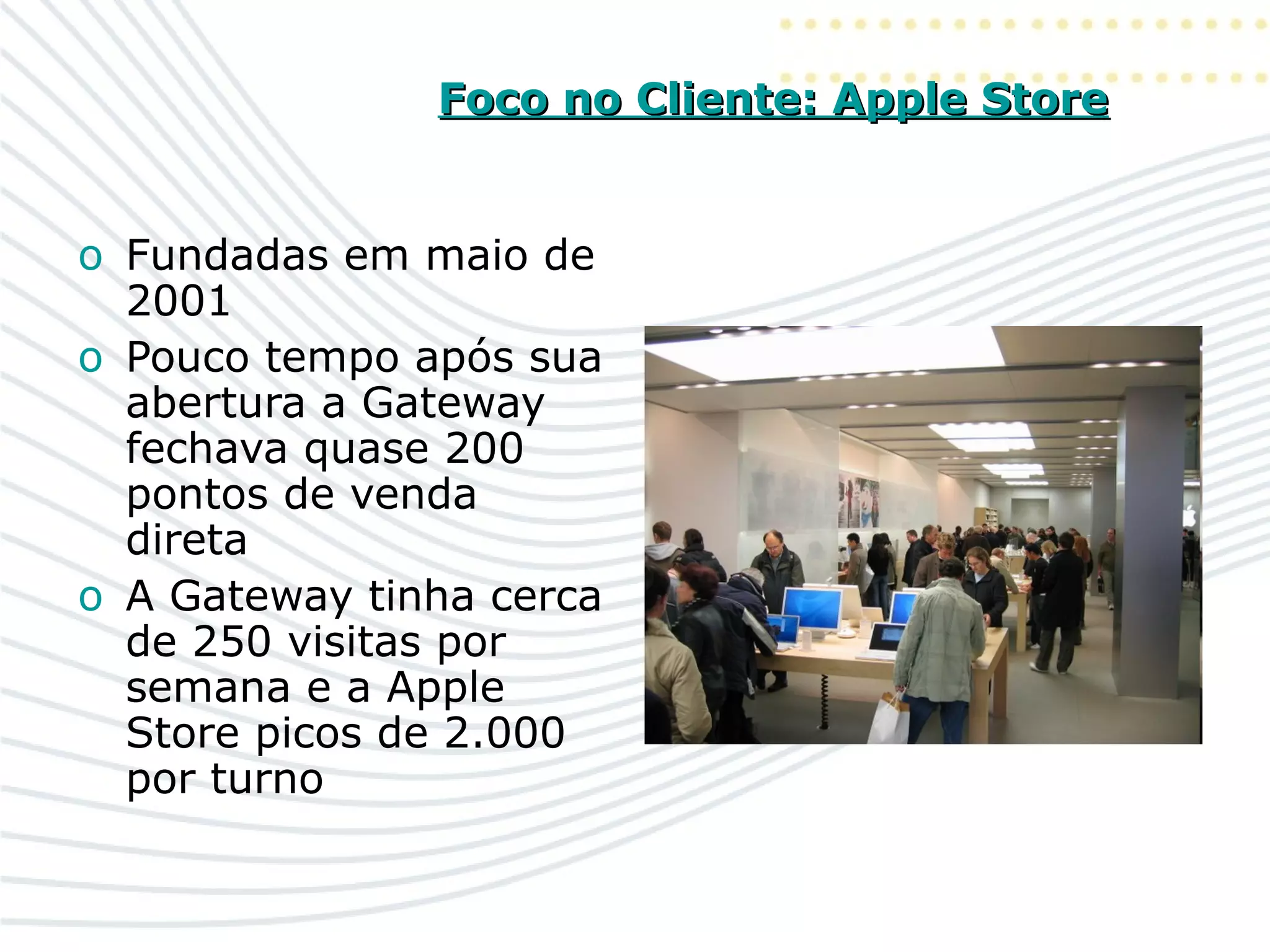 Foco no Cliente: Apple Store

o Fundadas em maio de 2001
o Pouco tempo após sua abertura a Gateway fechava quase 200 pontos de venda direta
o A Gateway tinha cerca de 250 visitas por semana e a Apple Store picos de 2.000 por turno